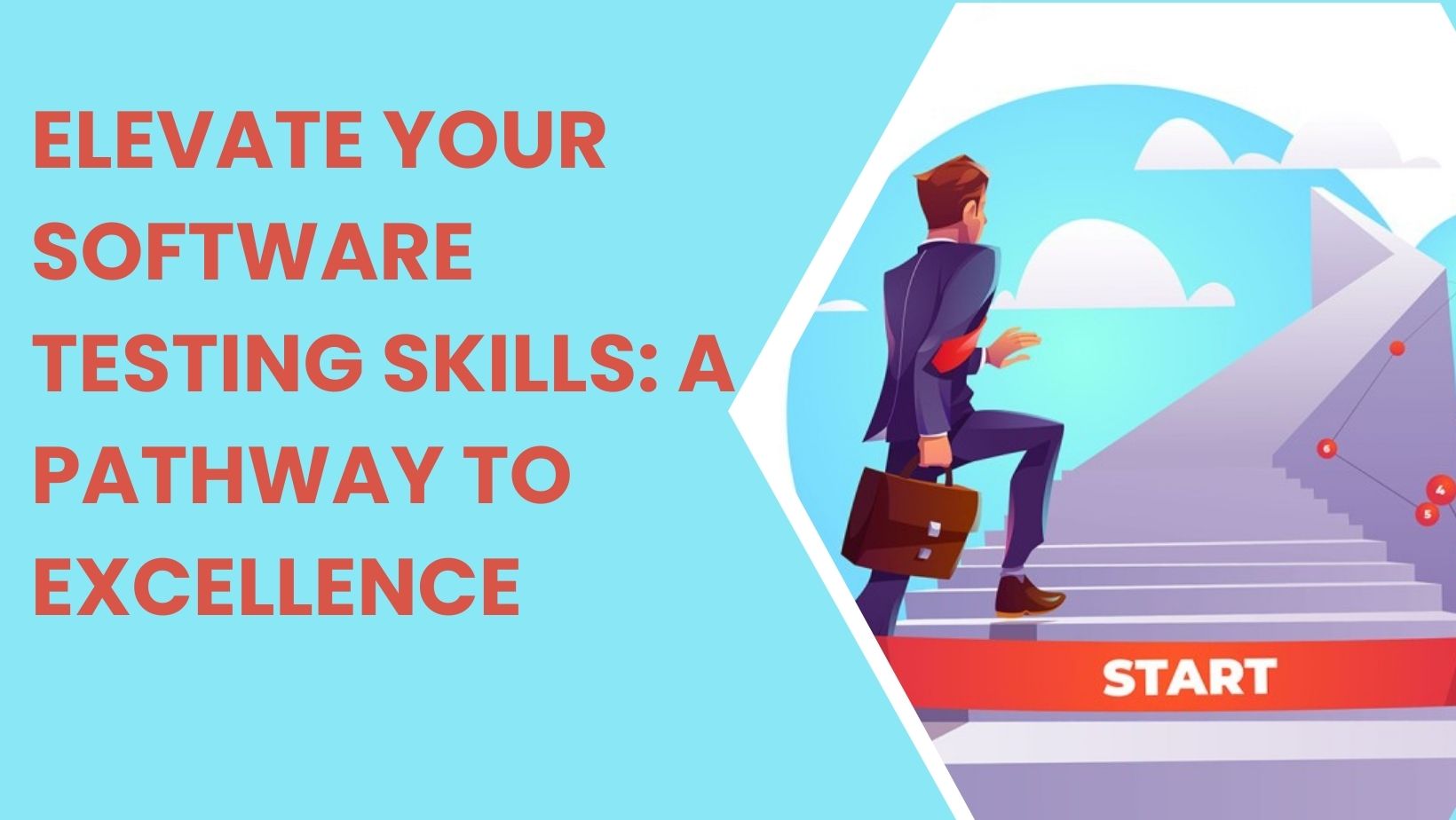 ELEVATE YOUR SOFTWARE TESTING SKILLS: A PATHWAY TO EXCELLENCE

6

4

5

START